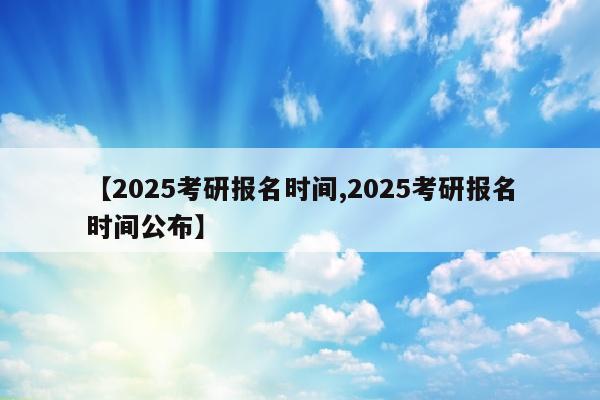 【2025考研报名时间,2025考研报名时间公布】